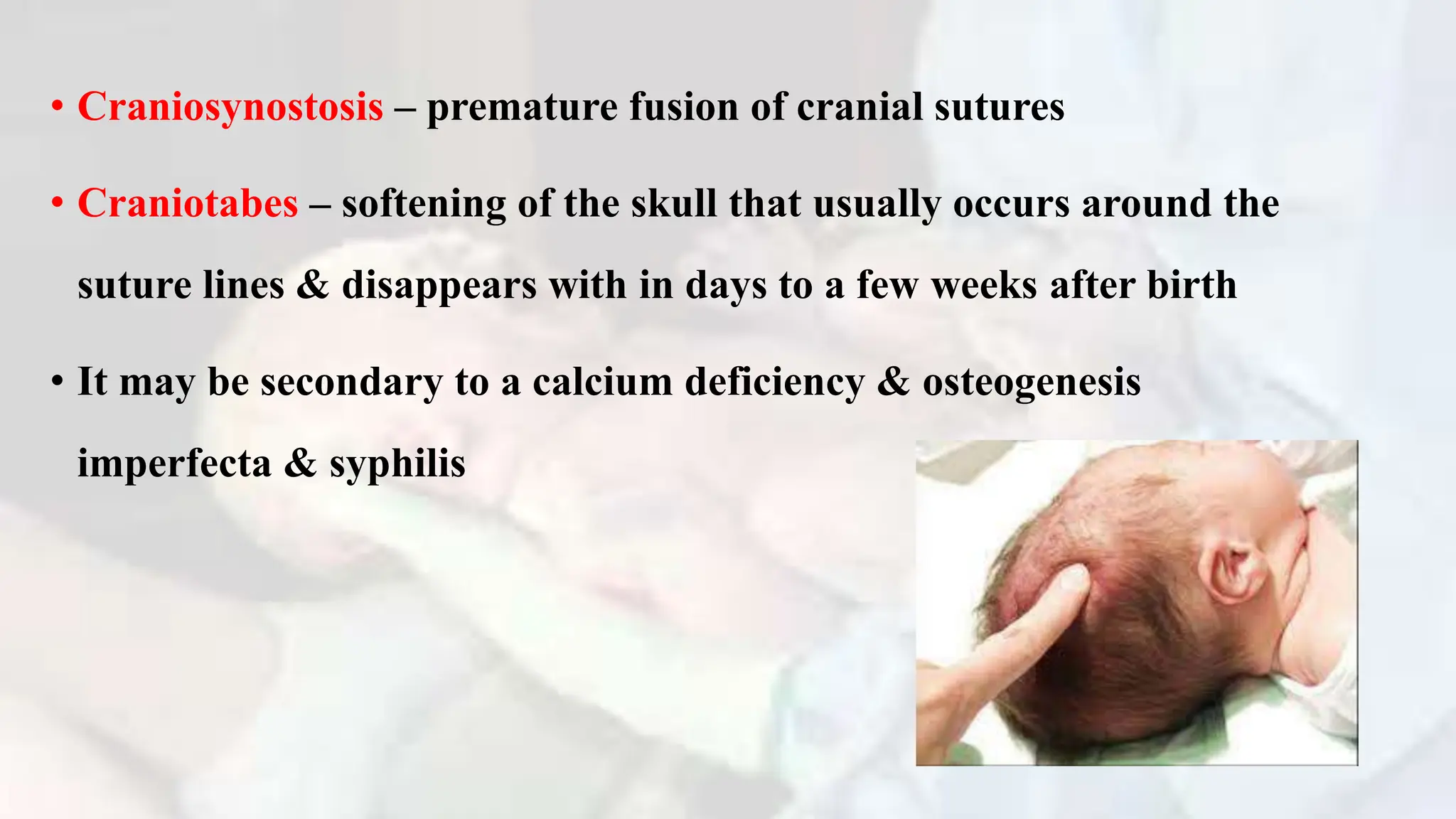 • Craniosynostosis – premature fusion of cranial sutures

• Craniotabes – softening of the skull that usually occurs around the suture lines & disappears with in days to a few weeks after birth

• It may be secondary to a calcium deficiency & osteogenesis imperfecta & syphilis